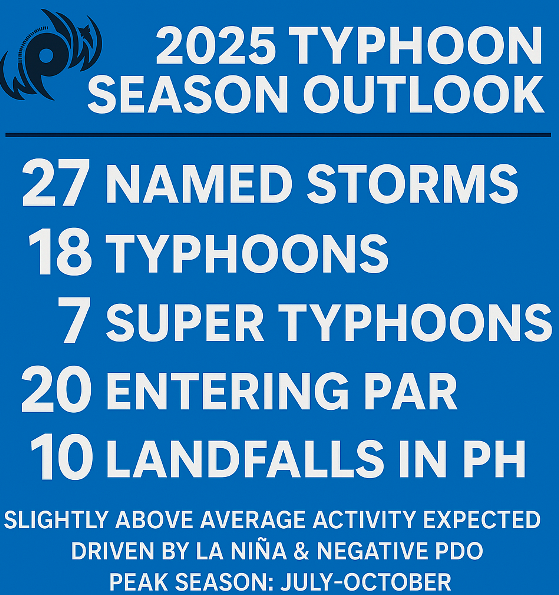 2025 TYPHOON SEASON OUTLOOK

27 NAMED STORMS
18 TYPHOONS
7 SUPER TYPHOONS
20 ENTERING PAR
10 LANDFALLS IN PH

SLIGHTLY ABOVE AVERAGE ACTIVITY EXPECTED
DRIVEN BY LA NIÑA & NEGATIVE PDO
PEAK SEASON: JULY-OCTOBER